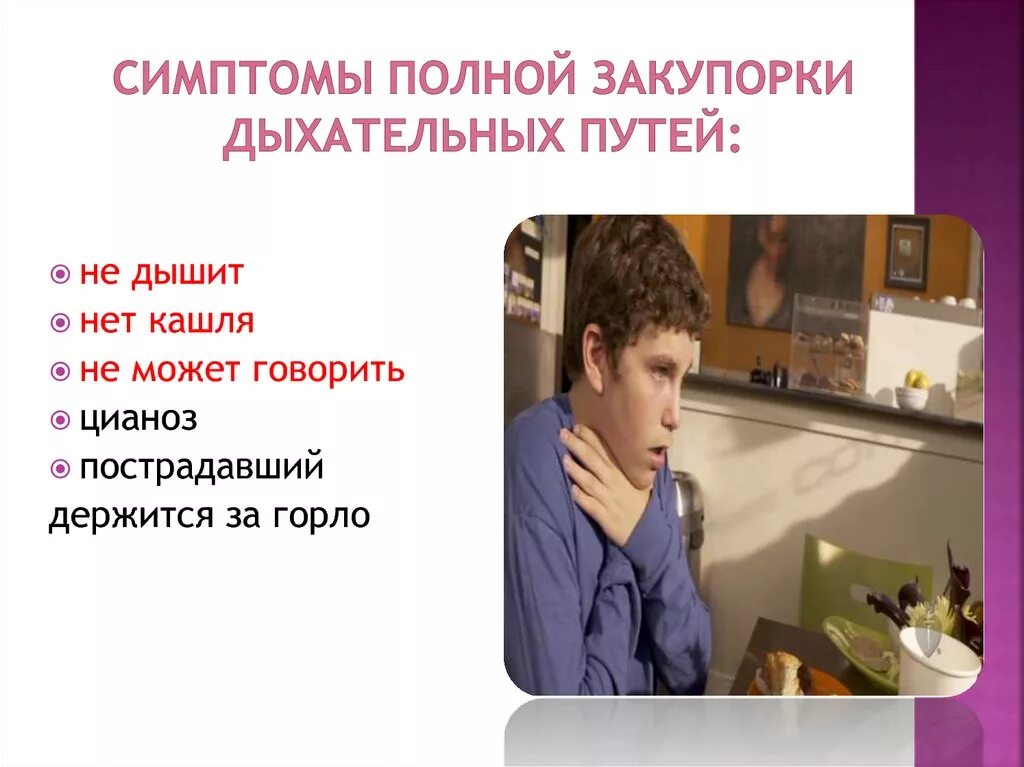 СИМПТОМЫ ПОЛНОЙ ЗАКУПОРКИ ДЫХАТЕЛЬНЫХ ПУТЕЙ:

не дышит
нет кашля
не может говорить
цианоз
пострадавший держится за горло